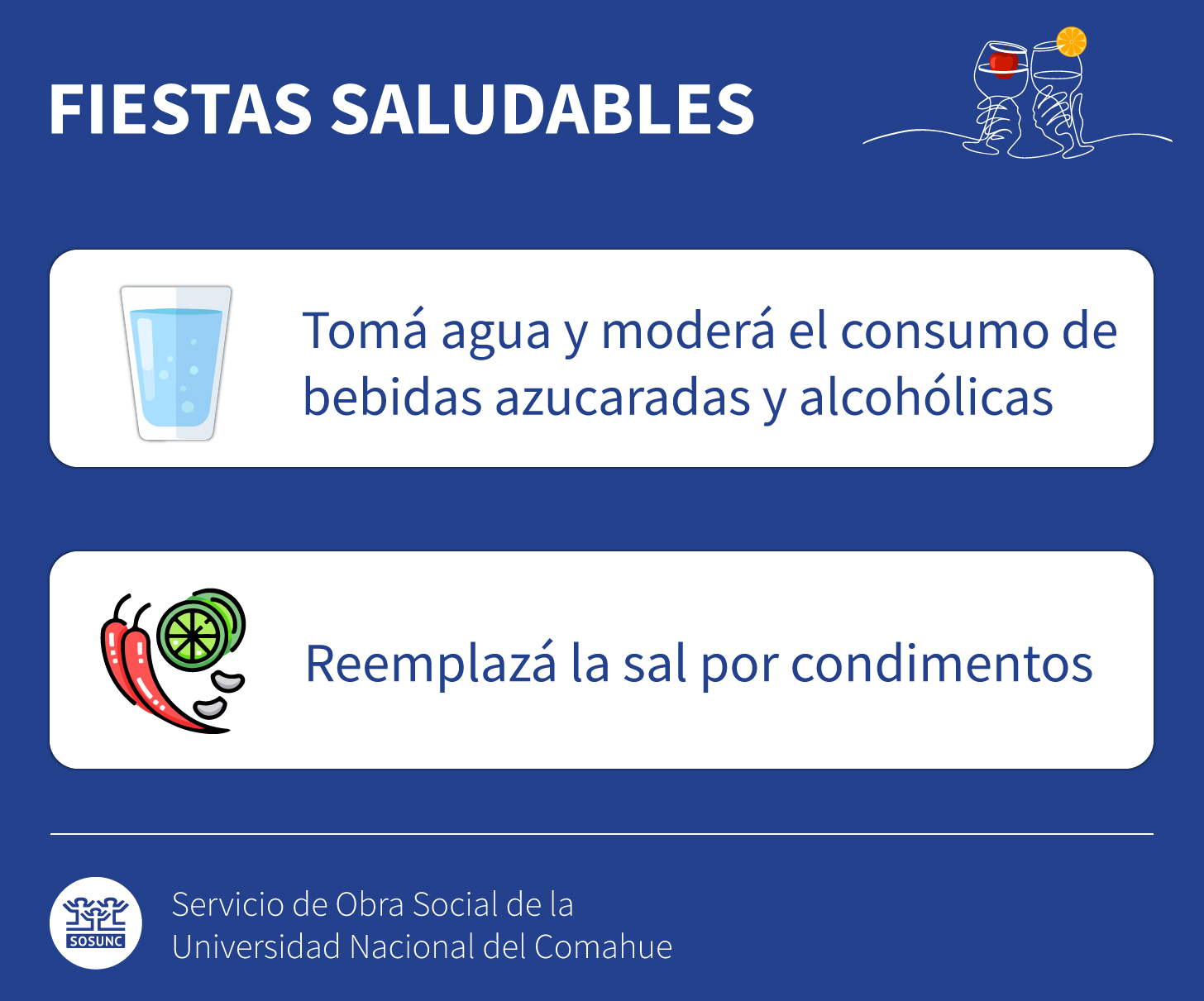 FIESTAS SALUDABLES

Tomá agua y moderá el consumo de bebidas azucaradas y alcohólicas

Reemplazá la sal por condimentos

SOSUNC

Servicio de Obra Social de la Universidad Nacional del Comahue